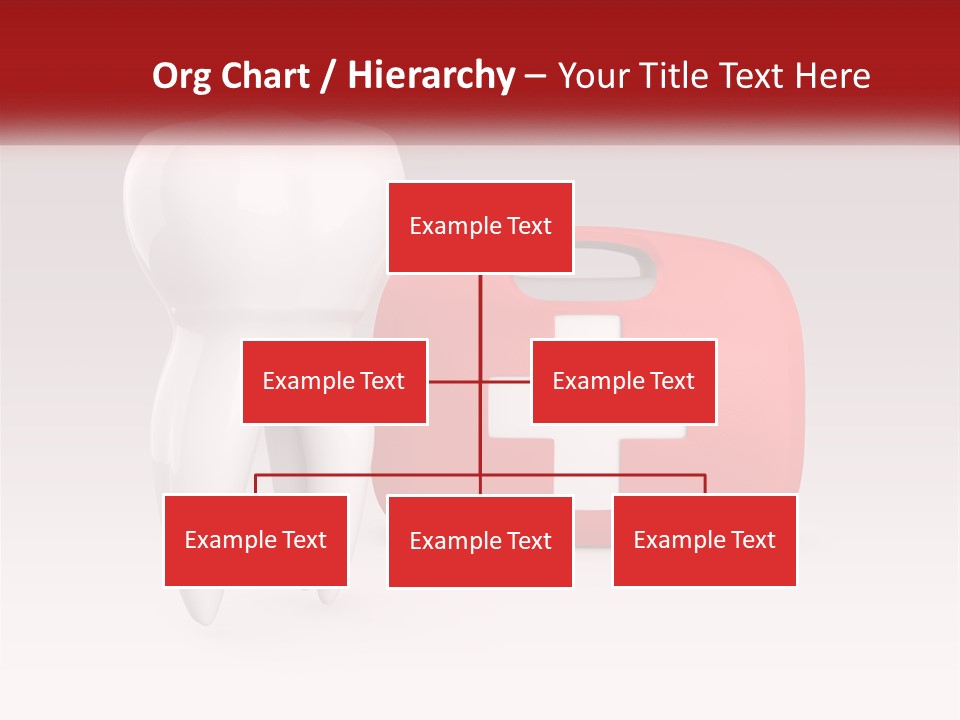 Org Chart / Hierarchy – Your Title Text Here

Example Text

Example Text

Example Text

Example Text

Example Text

Example Text